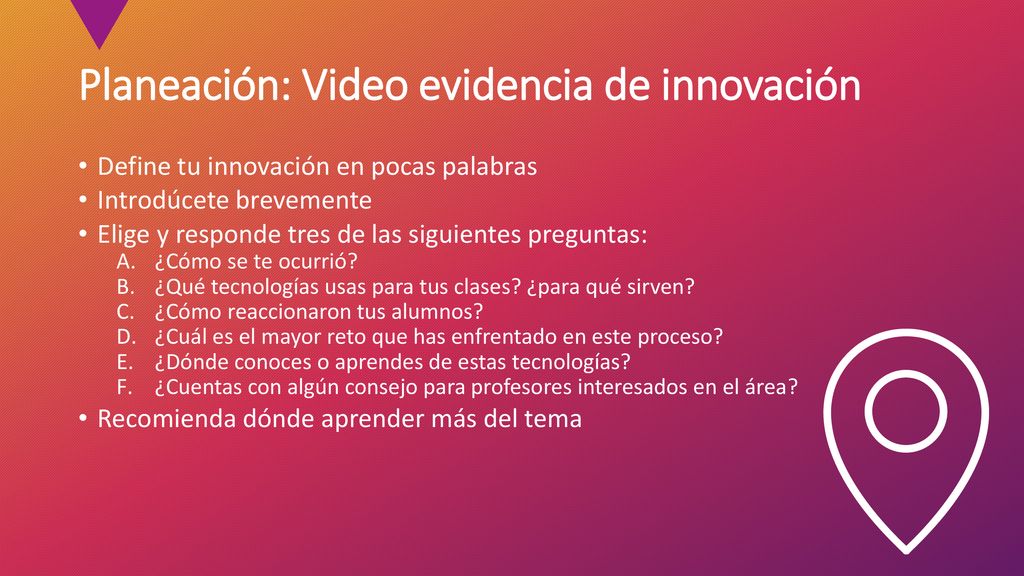 Planeación: Video evidencia de innovación

• Define tu innovación en pocas palabras
• Introdúcete brevemente
• Elige y responde tres de las siguientes preguntas:
A. ¿Cómo se te ocurrió?
B. ¿Qué tecnologías usas para tus clases? ¿para qué sirven?
C. ¿Cómo reaccionaron tus alumnos?
D. ¿Cuál es el mayor reto que has enfrentado en este proceso?
E. ¿Dónde conoces o aprendes de estas tecnologías?
F. ¿Cuentas con algún consejo para profesores interesados en el área?
• Recomienda dónde aprender más del tema